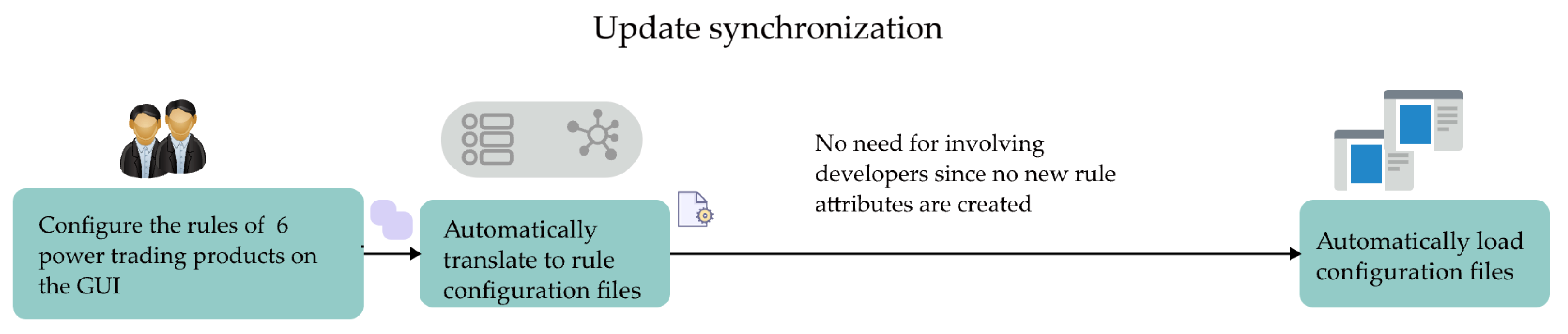 Update synchronization

Configure the rules of 6 power trading products on the GUI

Automatically translate to rule configuration files

No need for involving developers since no new rule attributes are created

Automatically load configuration files